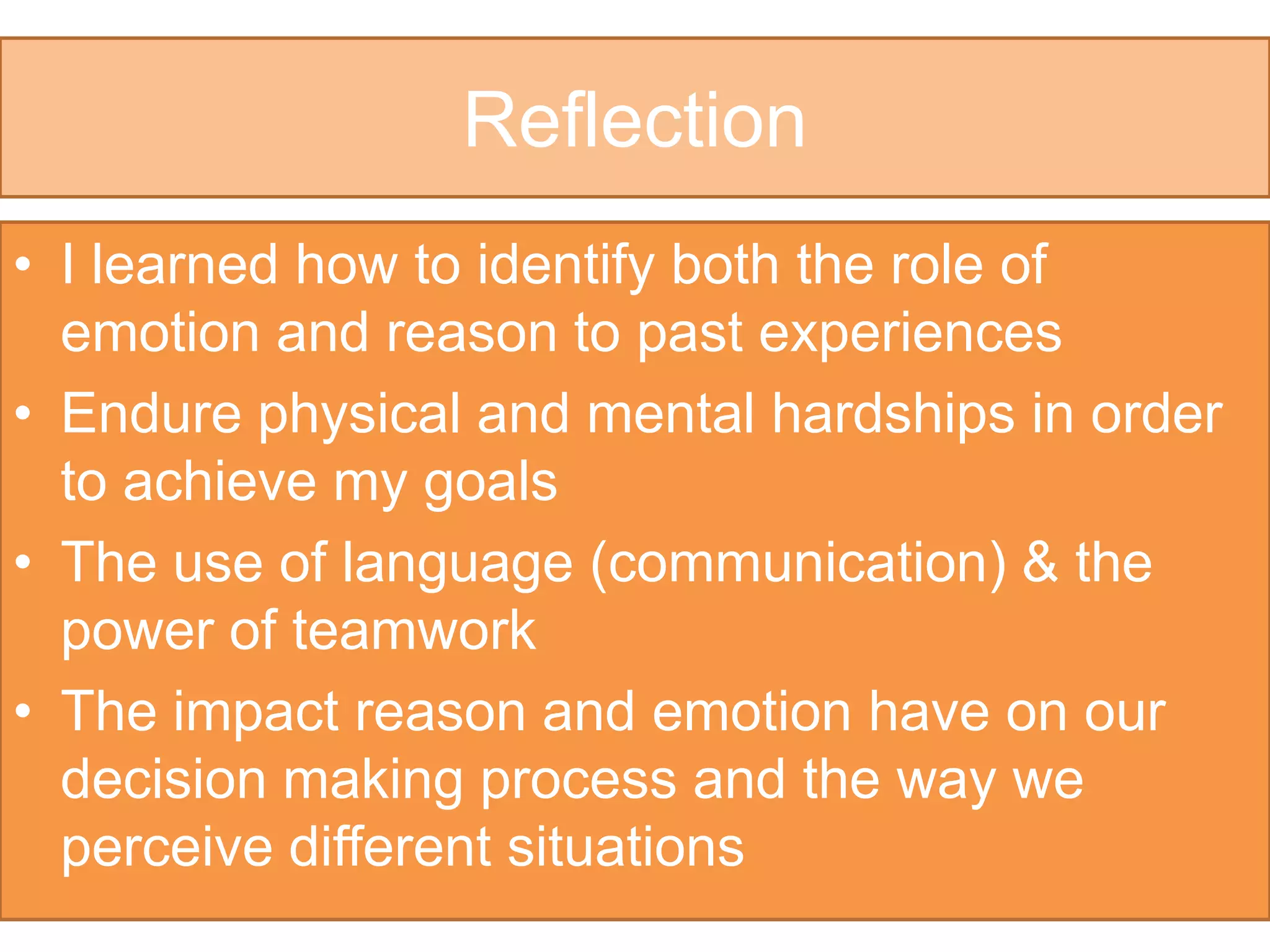 Reflection

• I learned how to identify both the role of emotion and reason to past experiences
• Endure physical and mental hardships in order to achieve my goals
• The use of language (communication) & the power of teamwork
• The impact reason and emotion have on our decision making process and the way we perceive different situations